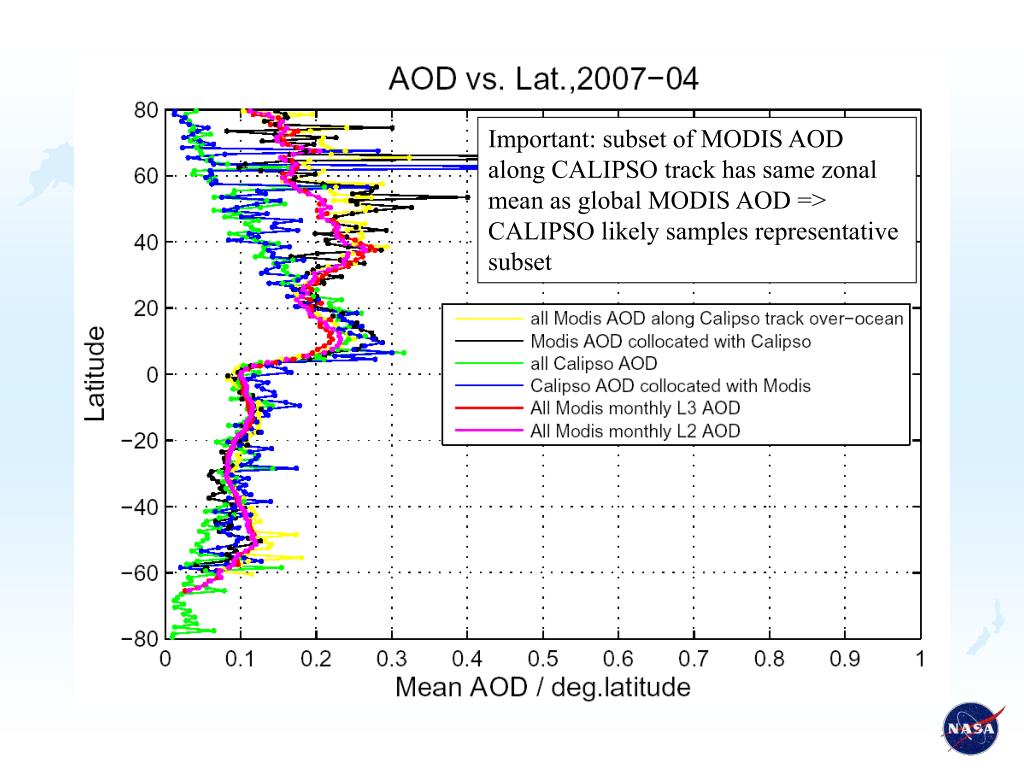 AOD vs. Lat.,2007−04

Important: subset of MODIS AOD along CALIPSO track has same zonal mean as global MODIS AOD => CALIPSO likely samples representative subset

all Modis AOD along Calipso track over−ocean
Modis AOD collocated with Calipso
all Calipso AOD
Calipso AOD collocated with Modis
All Modis monthly L3 AOD
All Modis monthly L2 AOD

Latitude

80
60
40
20
0
−20
−40
−60
−80

0 0.1 0.2 0.3 0.4 0.5 0.6 0.7 0.8 0.9 1

Mean AOD / deg.latitude

NASA